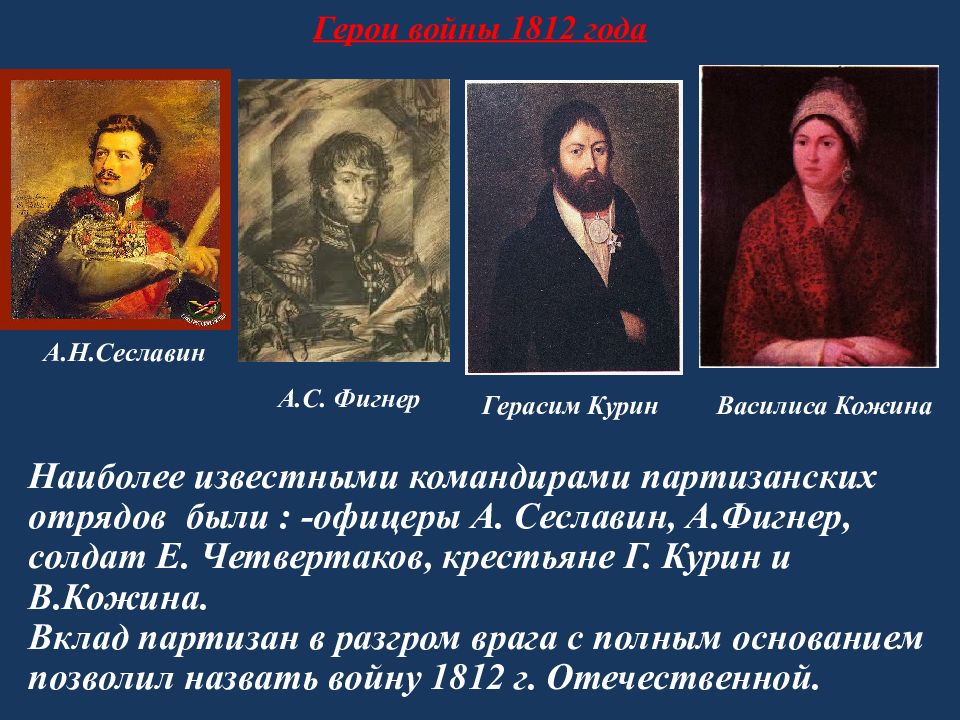 Герои войны 1812 года

А.Н.Сеславин

А.С. Фигнер

Герасим Курин

Василиса Кожина

Наиболее известными командирами партизанских отрядов были : -офицеры А. Сеславин, А.Фигнер, солдат Е. Четвертаков, крестьяне Г. Курин и В.Кожина.
Вклад партизан в разгром врага с полным основанием позволил назвать войну 1812 г. Отечественной.